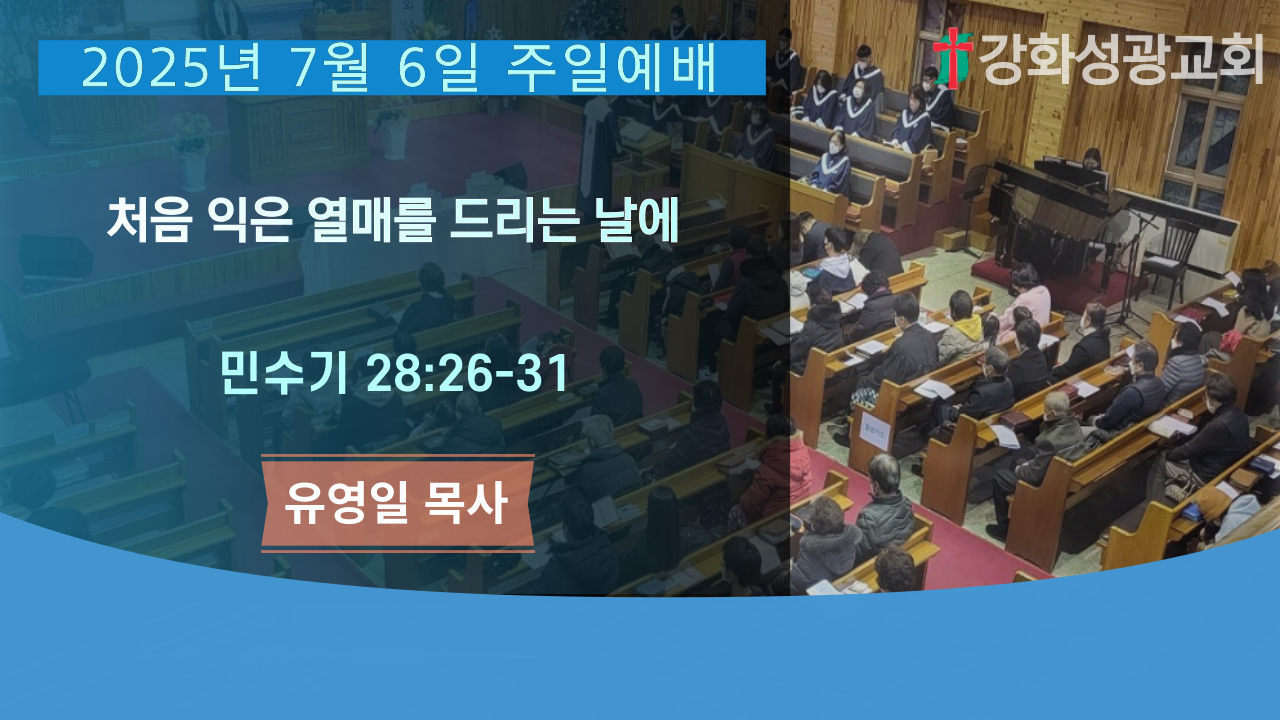 2025년 7월 6일 주일예배

강화성광교회

처음 익은 열매를 드리는 날에

민수기 28:26-31

유영일 목사